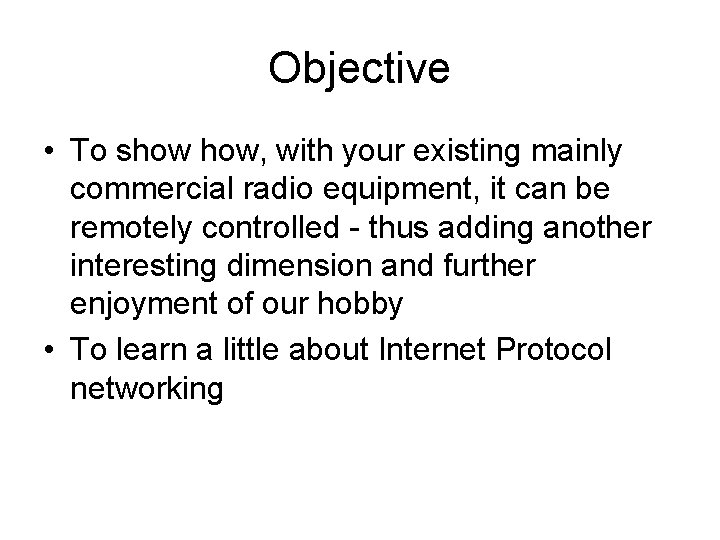 Objective

• To show how, with your existing mainly commercial radio equipment, it can be remotely controlled - thus adding another interesting dimension and further enjoyment of our hobby

• To learn a little about Internet Protocol networking